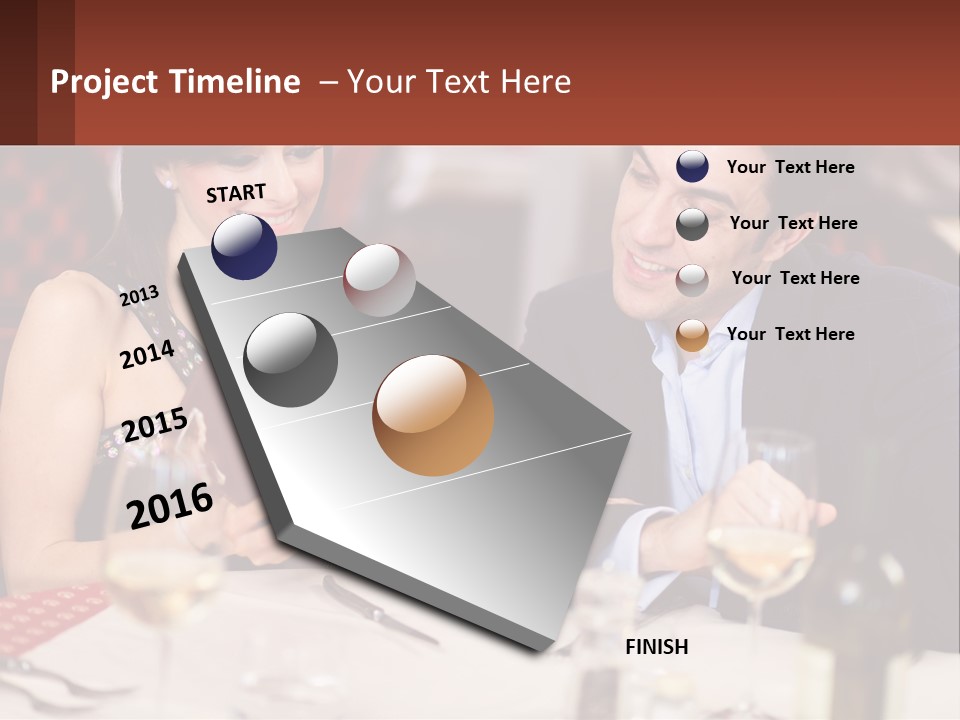 Project Timeline – Your Text Here

START

2013

2014

2015

2016

FINISH

Your Text Here

Your Text Here

Your Text Here

Your Text Here